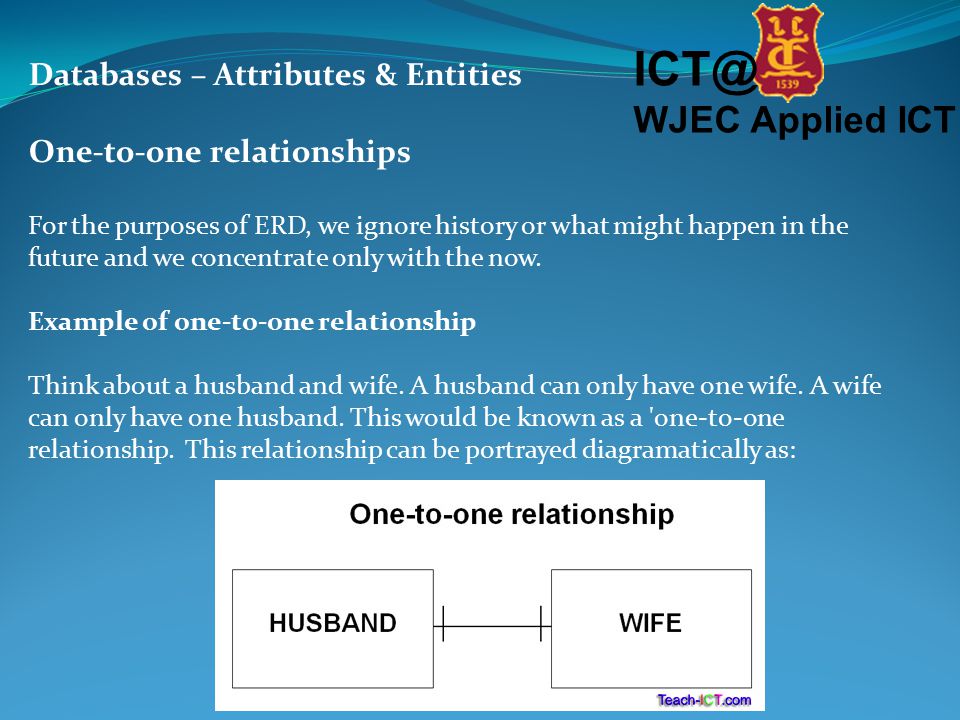 Databases – Attributes & Entities

ICT@

1539

WJEC Applied ICT

One-to-one relationships

For the purposes of ERD, we ignore history or what might happen in the future and we concentrate only with the now.

Example of one-to-one relationship

Think about a husband and wife. A husband can only have one wife. A wife can only have one husband. This would be known as a 'one-to-one relationship. This relationship can be portrayed diagramatically as:

One-to-one relationship

HUSBAND

WIFE

Teach-ICT.com